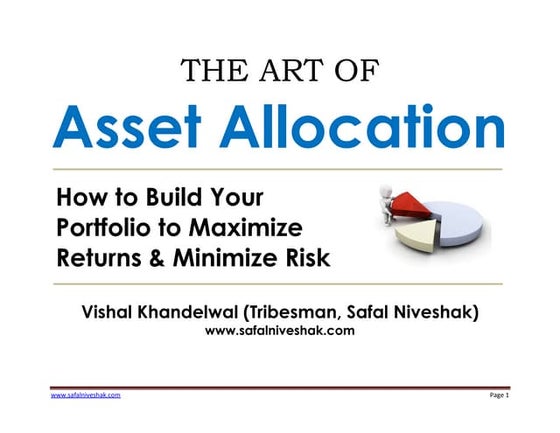 THE ART OF

Asset Allocation

How to Build Your Portfolio to Maximize Returns & Minimize Risk

Vishal Khandelwal (Tribesman, Safal Niveshak)
www.safalniveshak.com

www.safalniveshak.com

Page 1